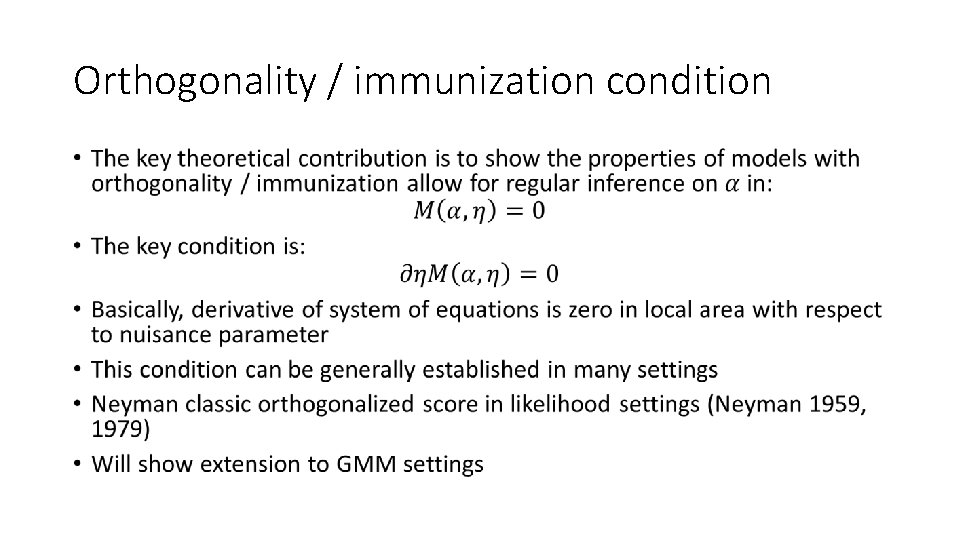 Orthogonality / immunization condition

• The key theoretical contribution is to show the properties of models with orthogonality / immunization allow for regular inference on $\alpha$ in:
$M(\alpha, \eta) = 0$

• The key condition is:
$\partial\eta M(\alpha, \eta) = 0$

• Basically, derivative of system of equations is zero in local area with respect to nuisance parameter

• This condition can be generally established in many settings

• Neyman classic orthogonalized score in likelihood settings (Neyman 1959, 1979)

• Will show extension to GMM settings